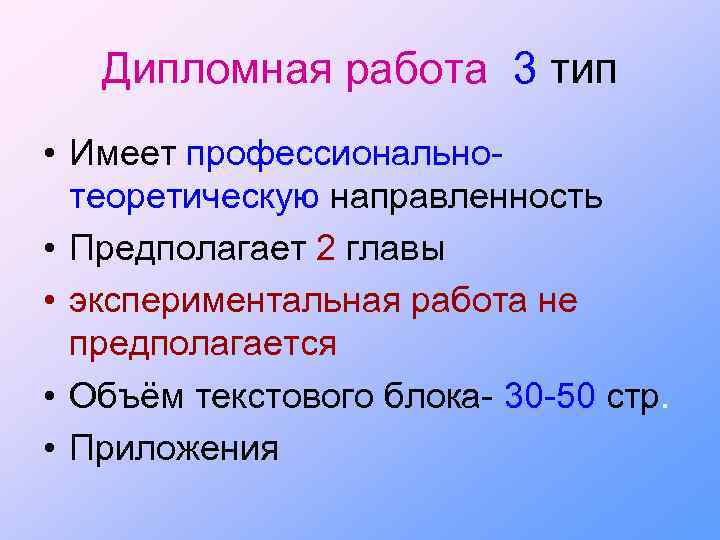 Дипломная работа 3 тип

• Имеет профессионально-теоретическую направленность
• Предполагает 2 главы
• экспериментальная работа не предполагается
• Объём текстового блока- 30-50 стр.
• Приложения